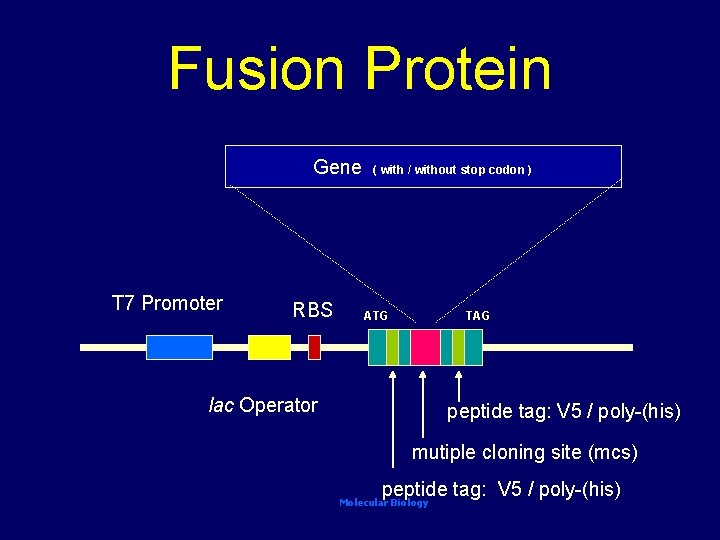 Fusion Protein

Gene ( with / without stop codon )

T7 Promoter

RBS

ATG

TAG

lac Operator

peptide tag: V5 / poly-(his)

mutiple cloning site (mcs)

peptide tag: V5 / poly-(his)

Molecular Biology